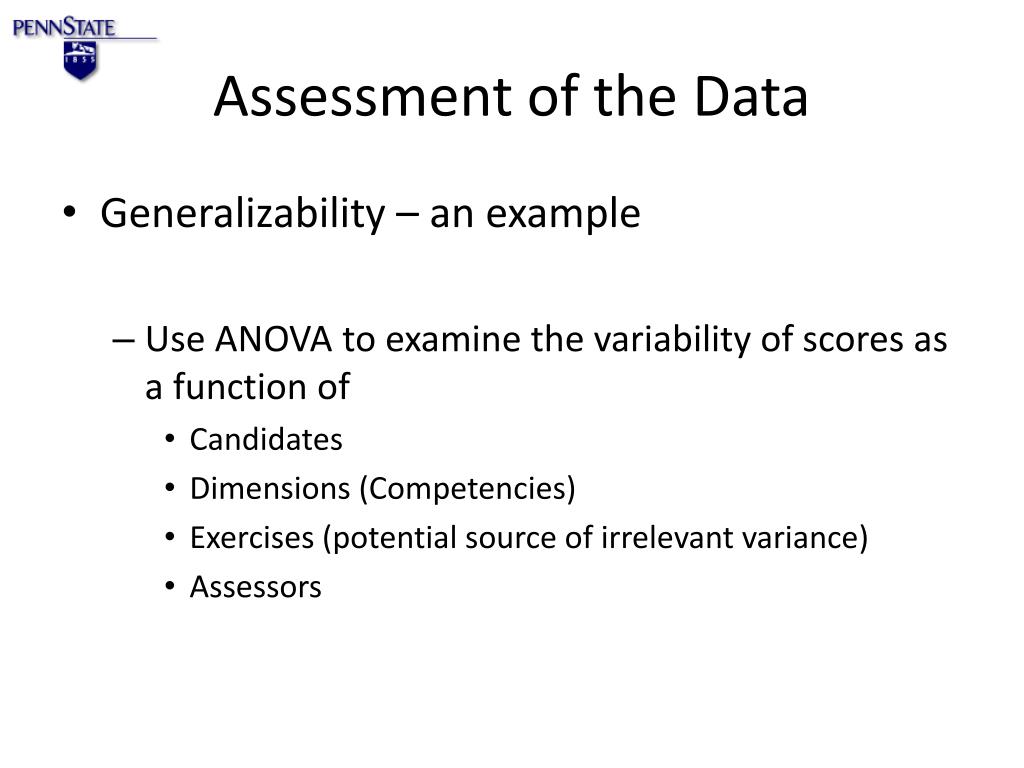 PENNSTATE
1855

Assessment of the Data

• Generalizability – an example

– Use ANOVA to examine the variability of scores as a function of

• Candidates
• Dimensions (Competencies)
• Exercises (potential source of irrelevant variance)
• Assessors